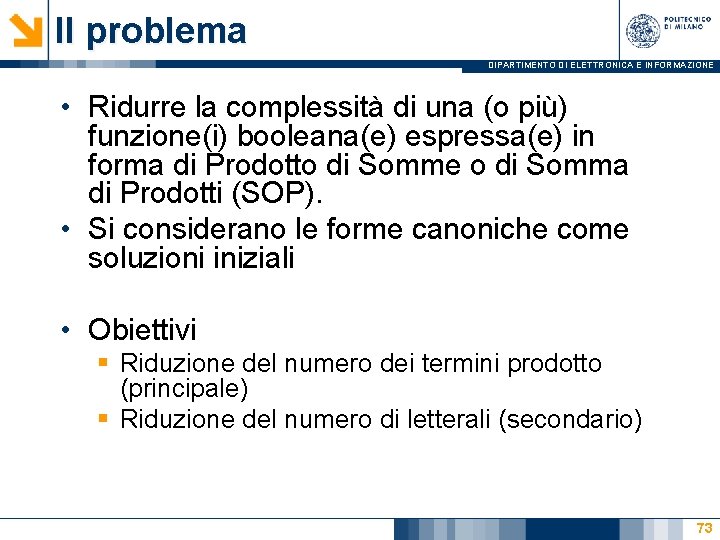 Il problema

POLITECNICO DI MILANO

DIPARTIMENTO DI ELETTRONICA E INFORMAZIONE

• Ridurre la complessità di una (o più) funzione(i) booleana(e) espressa(e) in forma di Prodotto di Somme o di Somma di Prodotti (SOP).
• Si considerano le forme canoniche come soluzioni iniziali

• Obiettivi
▪ Riduzione del numero dei termini prodotto (principale)
▪ Riduzione del numero di letterali (secondario)

73